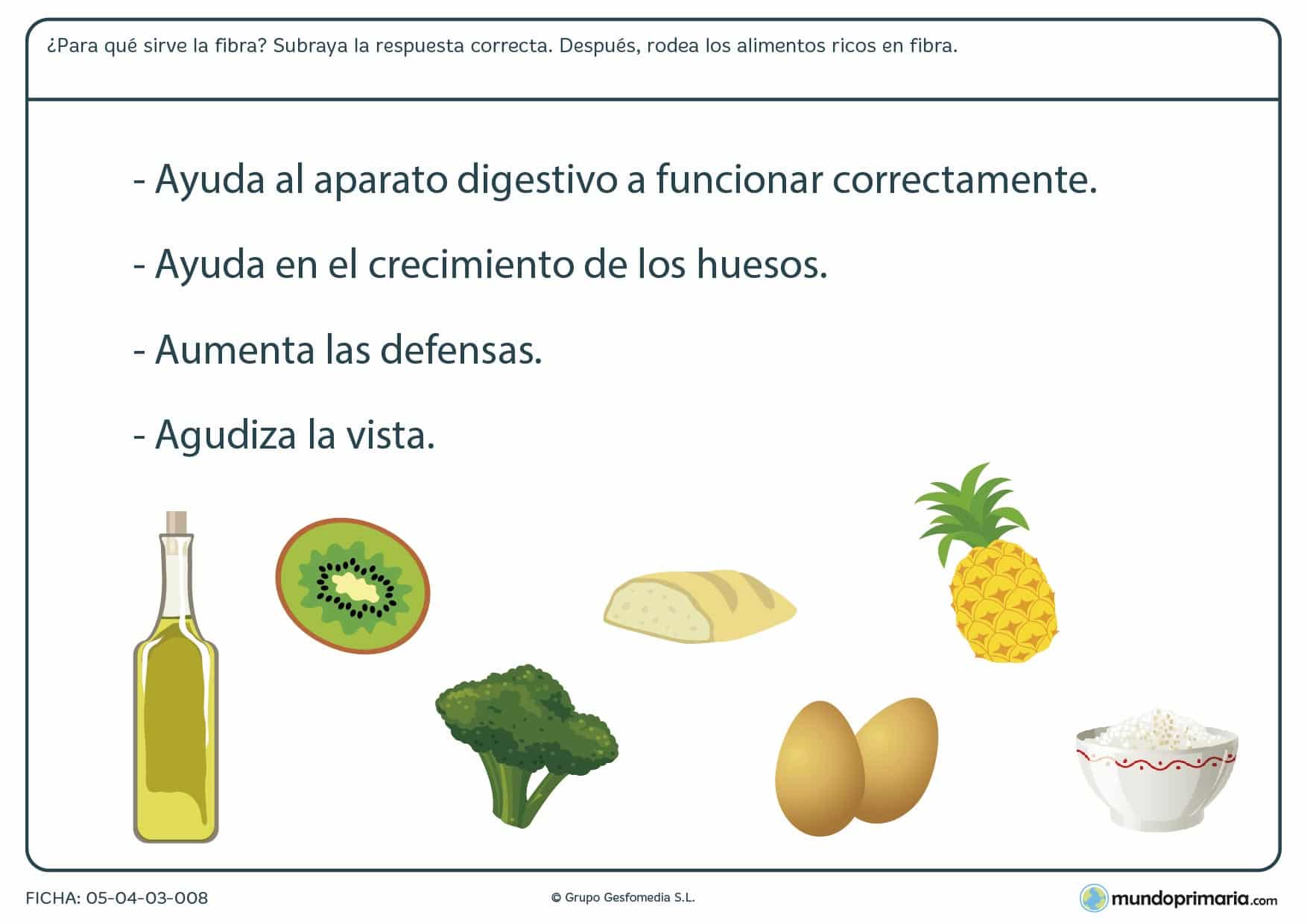 ¿Para qué sirve la fibra? Subraya la respuesta correcta. Después, rodea los alimentos ricos en fibra.

- Ayuda al aparato digestivo a funcionar correctamente.

- Ayuda en el crecimiento de los huesos.

- Aumenta las defensas.

- Agudiza la vista.

FICHA: 05-04-03-008

© Grupo Gesfomedia S.L.

mundoprimaria.com